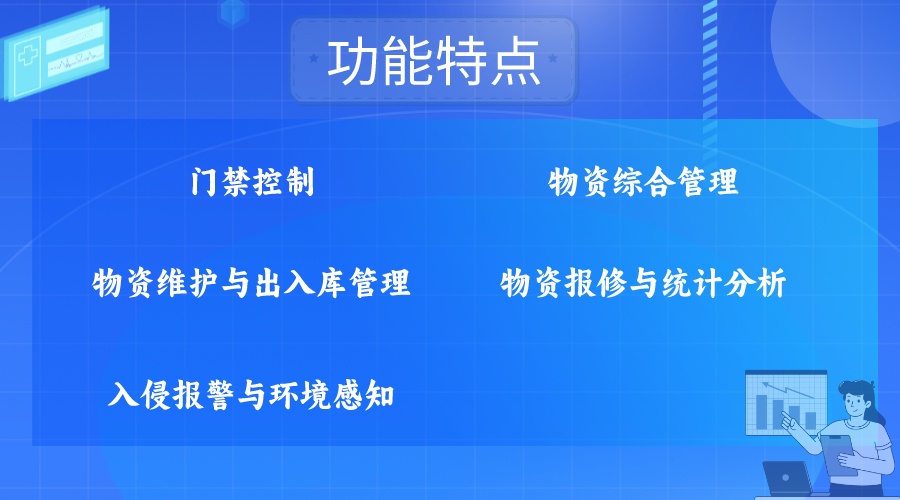 功能特点

门禁控制

物资综合管理

物资维护与出入库管理

物资报修与统计分析

入侵报警与环境感知